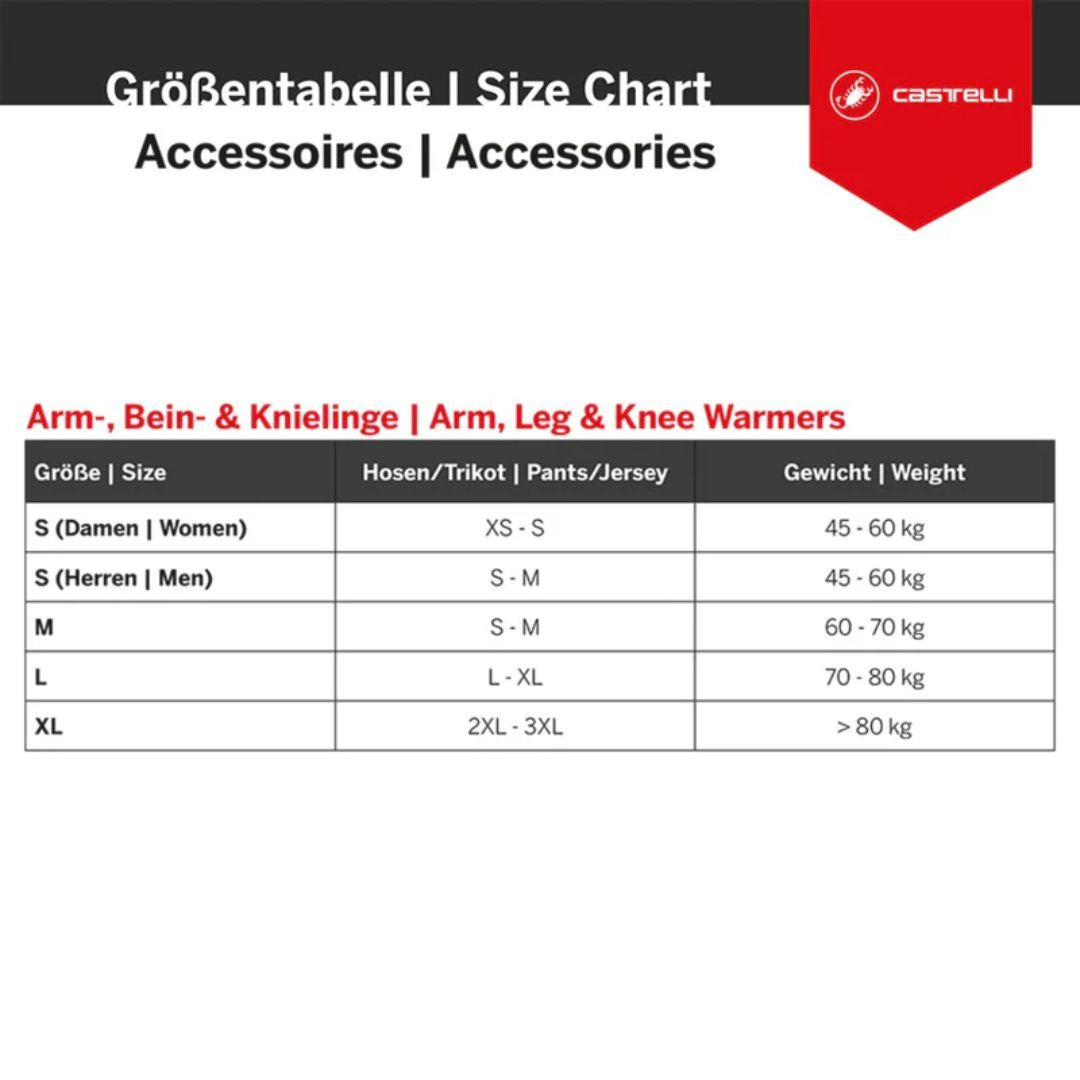 Größentabelle | Size Chart
Accessoires | Accessories

CASTELLI

Arm-, Bein- & Knielinge | Arm, Leg & Knee Warmers

| Größe \| Size | Hosen/Trikot \| Pants/Jersey | Gewicht \| Weight |
|---|---|---|
| S (Damen \| Women) | XS - S | 45 - 60 kg |
| S (Herren \| Men) | S - M | 45 - 60 kg |
| M | S - M | 60 - 70 kg |
| L | L - XL | 70 - 80 kg |
| XL | 2XL - 3XL | > 80 kg |